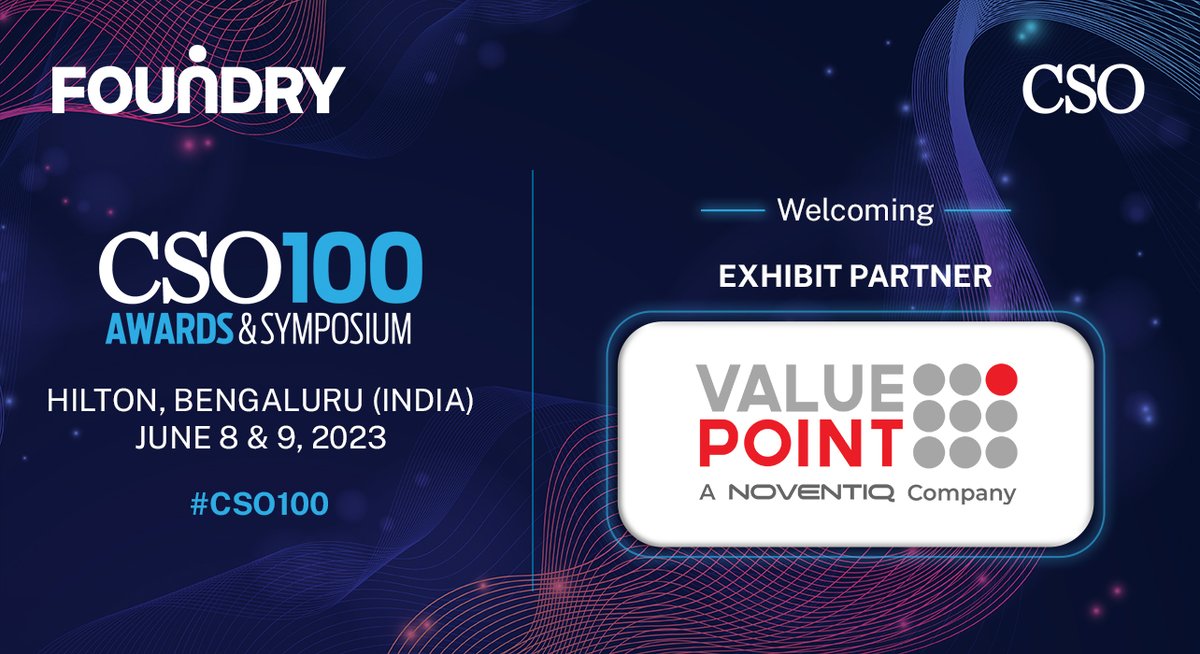 FOUNDRY

CSO

CSO100
AWARDS & SYMPOSIUM

HILTON, BENGALURU (INDIA)
JUNE 8 & 9, 2023

#CSO100

Welcoming

EXHIBIT PARTNER

VALUE
POINT
A NOVENTIQ Company